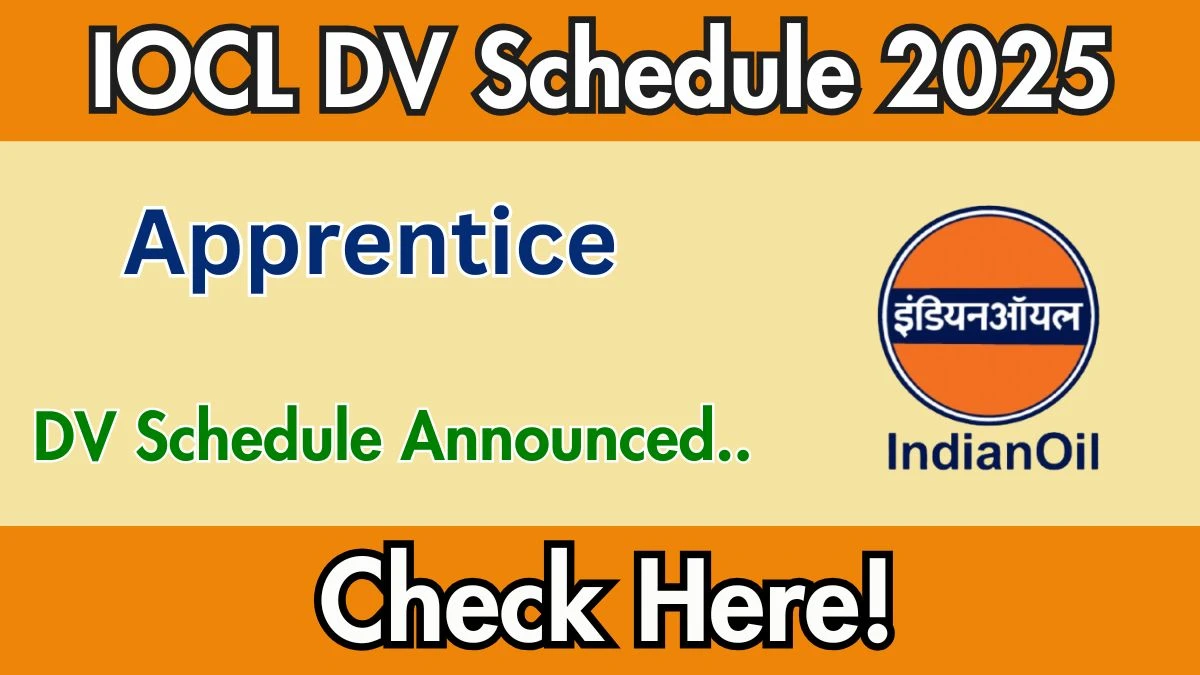 IOCL DV Schedule 2025

Apprentice

DV Schedule Announced..

इंडियनऑयल

IndianOil

Check Here!